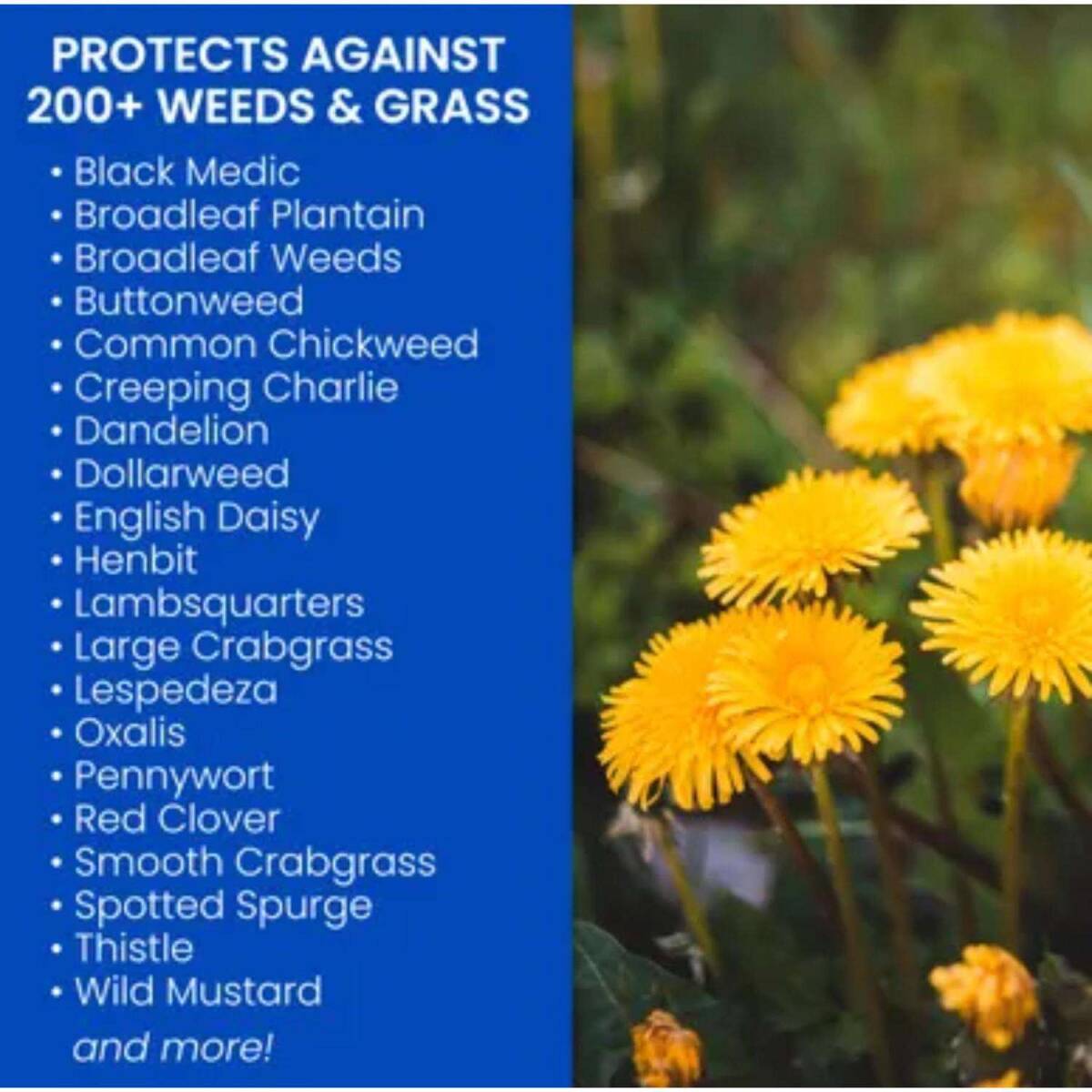 PROTECTS AGAINST 200+ WEEDS & GRASS

• Black Medic
• Broadleaf Plantain
• Broadleaf Weeds
• Buttonweed
• Common Chickweed
• Creeping Charlie
• Dandelion
• Dollarweed
• English Daisy
• Henbit
• Lambsquarters
• Large Crabgrass
• Lespedeza
• Oxalis
• Pennywort
• Red Clover
• Smooth Crabgrass
• Spotted Spurge
• Thistle
• Wild Mustard

and more!